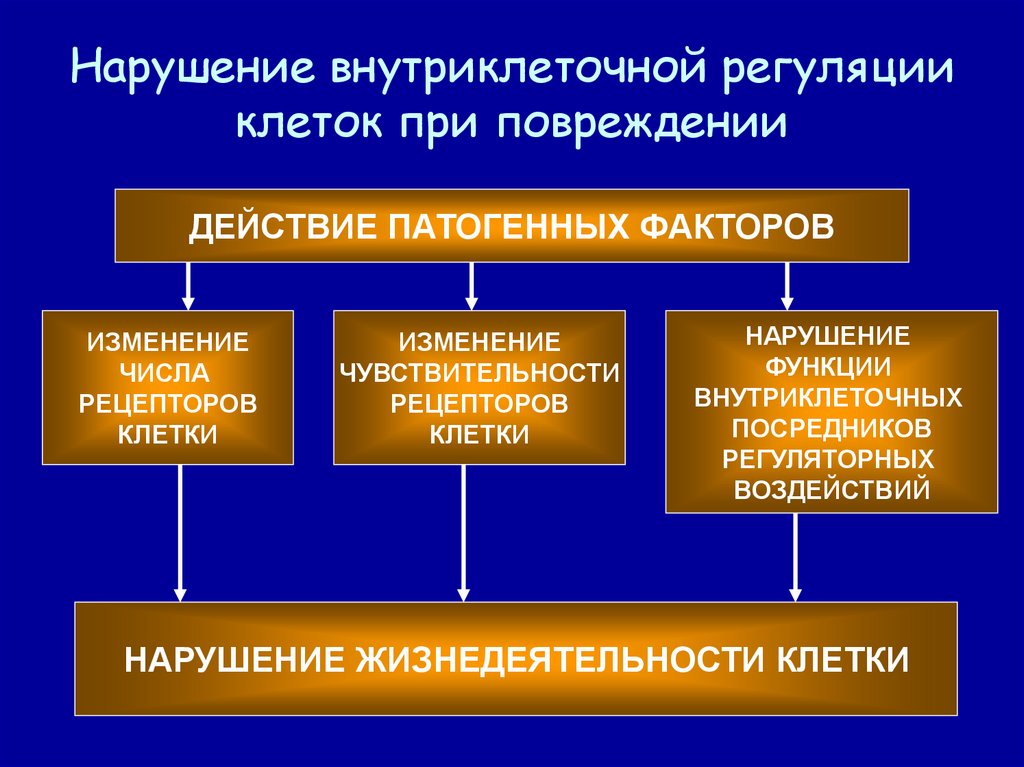 Нарушение внутриклеточной регуляции клеток при повреждении

ДЕЙСТВИЕ ПАТОГЕННЫХ ФАКТОРОВ

ИЗМЕНЕНИЕ ЧИСЛА РЕЦЕПТОРОВ КЛЕТКИ

ИЗМЕНЕНИЕ ЧУВСТВИТЕЛЬНОСТИ РЕЦЕПТОРОВ КЛЕТКИ

НАРУШЕНИЕ ФУНКЦИИ ВНУТРИКЛЕТОЧНЫХ ПОСРЕДНИКОВ РЕГУЛЯТОРНЫХ ВОЗДЕЙСТВИЙ

НАРУШЕНИЕ ЖИЗНЕДЕЯТЕЛЬНОСТИ КЛЕТКИ